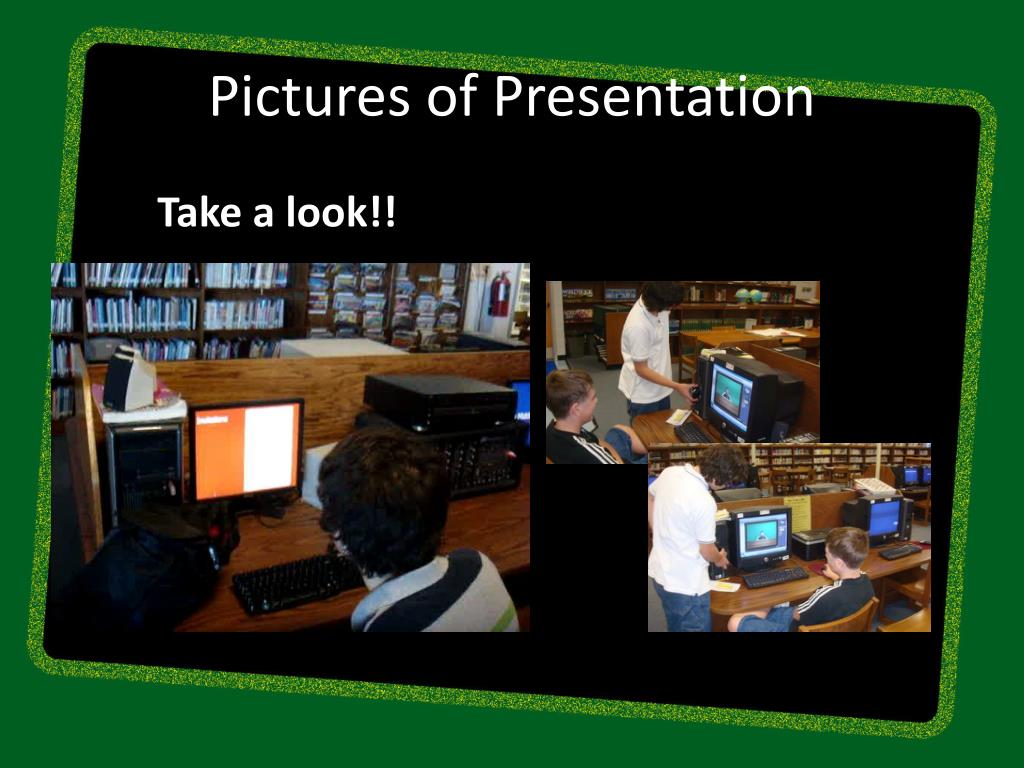 Pictures of Presentation

Take a look!!